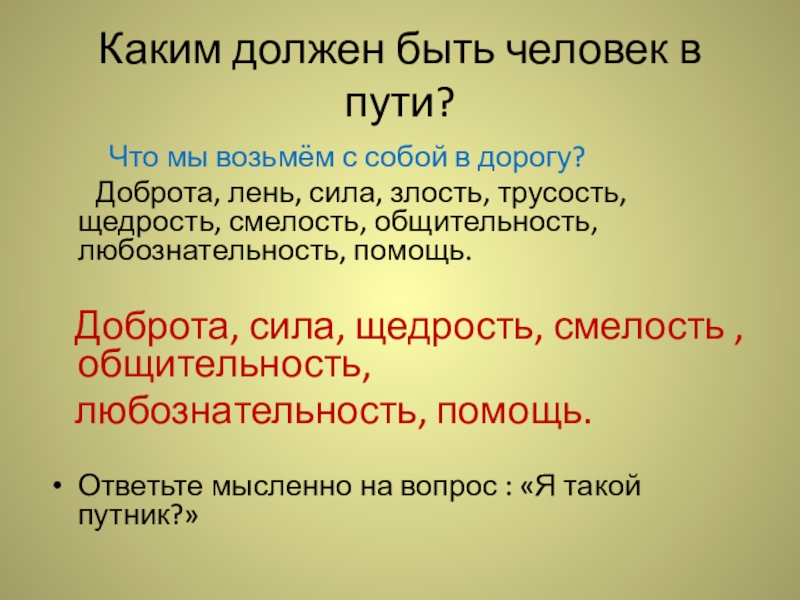 Каким должен быть человек в пути?

Что мы возьмём с собой в дорогу?

Доброта, лень, сила, злость, трусость, щедрость, смелость, общительность, любознательность, помощь.

Доброта, сила, щедрость, смелость , общительность,
любознательность, помощь.

• Ответьте мысленно на вопрос : «Я такой путник?»